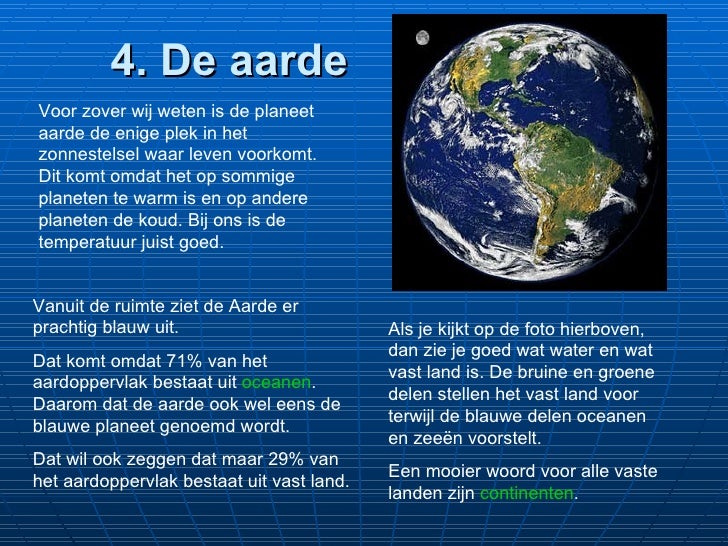 4. De aarde

Voor zover wij weten is de planeet aarde de enige plek in het zonnestelsel waar leven voorkomt. Dit komt omdat het op sommige planeten te warm is en op andere planeten de koud. Bij ons is de temperatuur juist goed.

Vanuit de ruimte ziet de Aarde er prachtig blauw uit.

Dat komt omdat 71% van het aardoppervlak bestaat uit oceanen. Daarom dat de aarde ook wel eens de blauwe planeet genoemd wordt.

Dat wil ook zeggen dat maar 29% van het aardoppervlak bestaat uit vast land.

Als je kijkt op de foto hierboven, dan zie je goed wat water en wat vast land is. De bruine en groene delen stellen het vast land voor terwijl de blauwe delen oceanen en zeeën voorstelt.

Een mooier woord voor alle vaste landen zijn continenten.